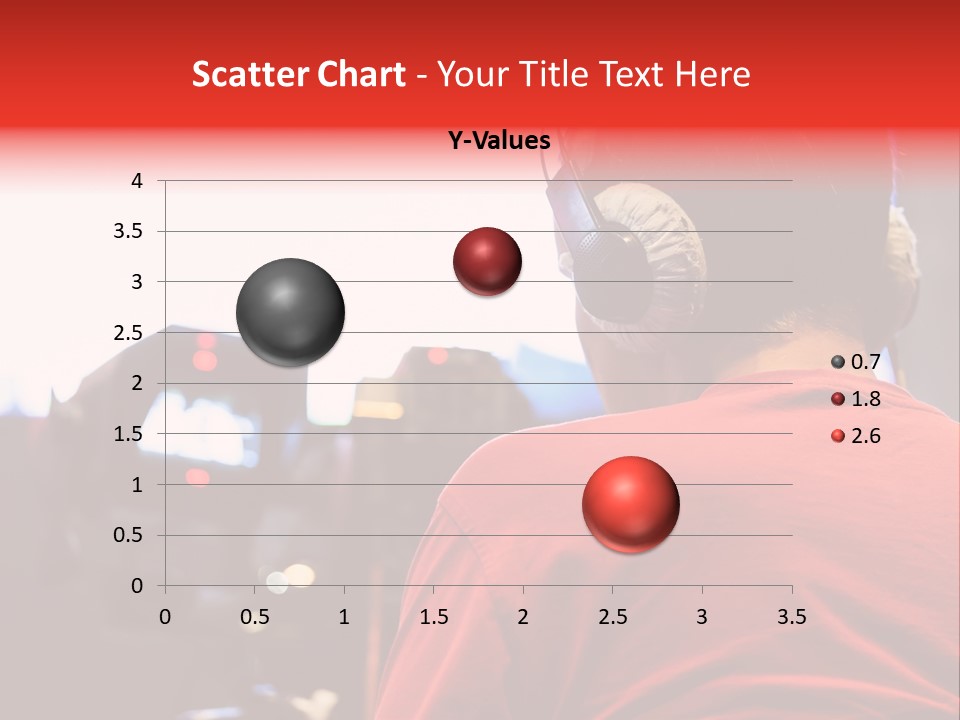 Scatter Chart - Your Title Text Here

Y-Values

4
3.5
3
2.5
2
1.5
1
0.5
0

0 0.5 1 1.5 2 2.5 3 3.5

0.7
1.8
2.6